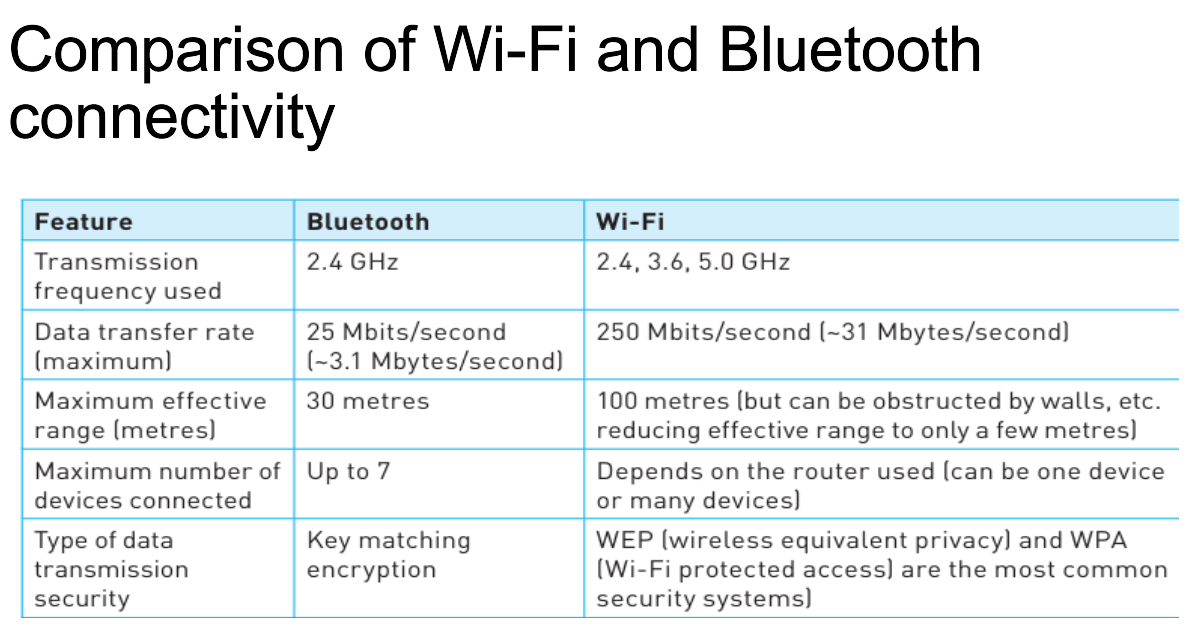 Comparison of Wi-Fi and Bluetooth connectivity

| Feature | Bluetooth | Wi-Fi |
|---|---|---|
| Transmission frequency used | 2.4 GHz | 2.4, 3.6, 5.0 GHz |
| Data transfer rate (maximum) | 25 Mbits/second (~3.1 Mbytes/second) | 250 Mbits/second (~31 Mbytes/second) |
| Maximum effective range (metres) | 30 metres | 100 metres (but can be obstructed by walls, etc. reducing effective range to only a few metres) |
| Maximum number of devices connected | Up to 7 | Depends on the router used (can be one device or many devices) |
| Type of data transmission security | Key matching encryption | WEP (wireless equivalent privacy) and WPA (Wi-Fi protected access) are the most common security systems) |